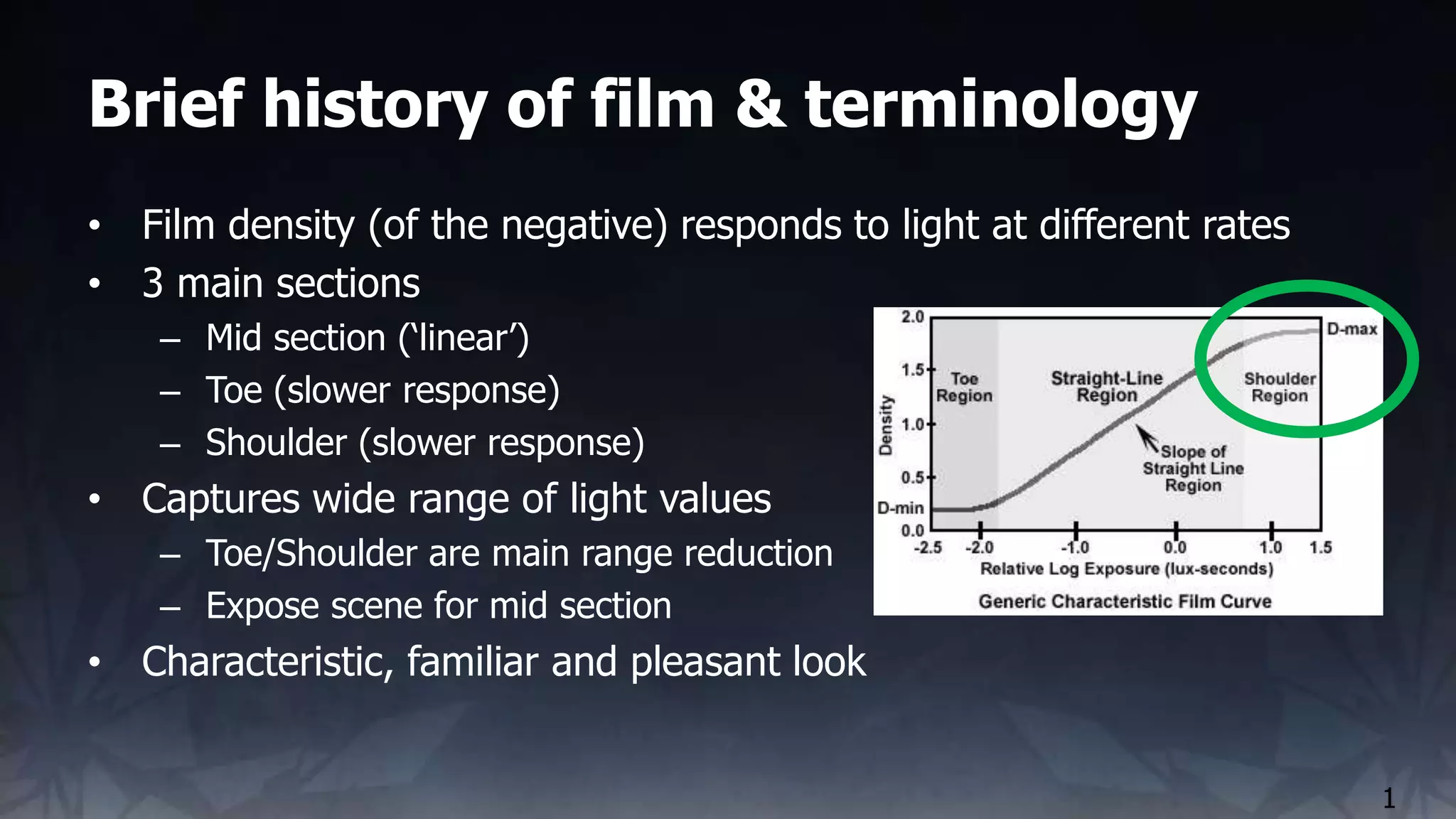 Brief history of film & terminology

• Film density (of the negative) responds to light at different rates
• 3 main sections
– Mid section ('linear')
– Toe (slower response)
– Shoulder (slower response)
• Captures wide range of light values
– Toe/Shoulder are main range reduction
– Expose scene for mid section
• Characteristic, familiar and pleasant look

2.0
1.5
1.0
0.5
D-min
0.0
Density
D-max
Toe Region
Straight-Line Region
Shoulder Region
Slope of Straight Line Region
-2.5 -2.0 -1.0 0.0 1.0 1.5
Relative Log Exposure (lux-seconds)
Generic Characteristic Film Curve

1